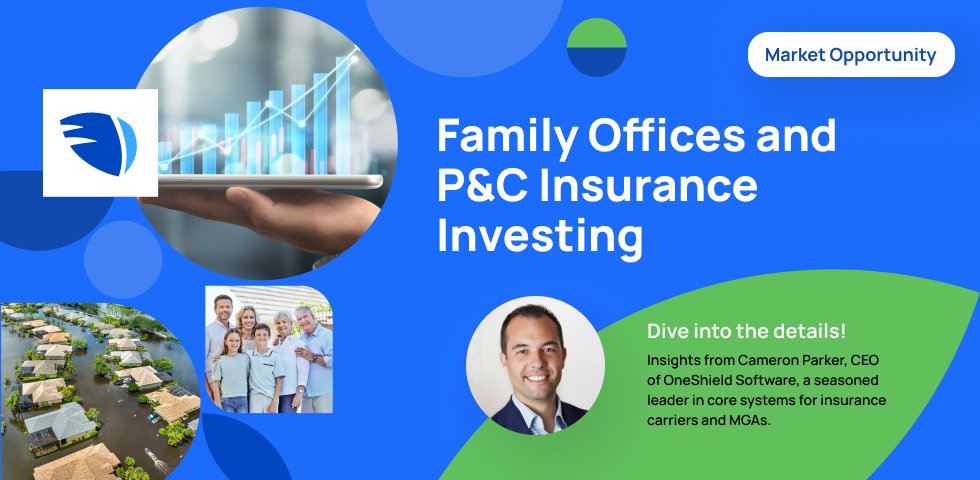 Market Opportunity

Family Offices and P&C Insurance Investing

Dive into the details!

Insights from Cameron Parker, CEO of OneShield Software, a seasoned leader in core systems for insurance carriers and MGAs.